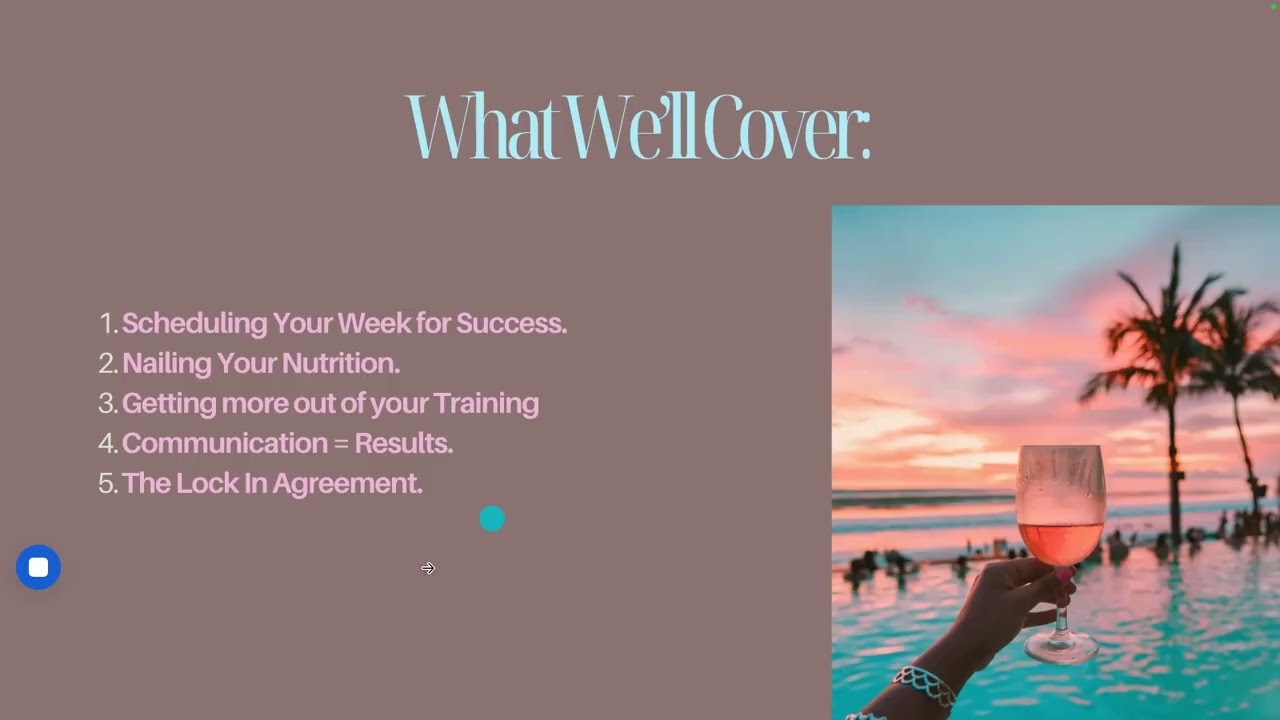 What We'll Cover:

1. Scheduling Your Week for Success.
2. Nailing Your Nutrition.
3. Getting more out of your Training
4. Communication = Results.
5. The Lock In Agreement.